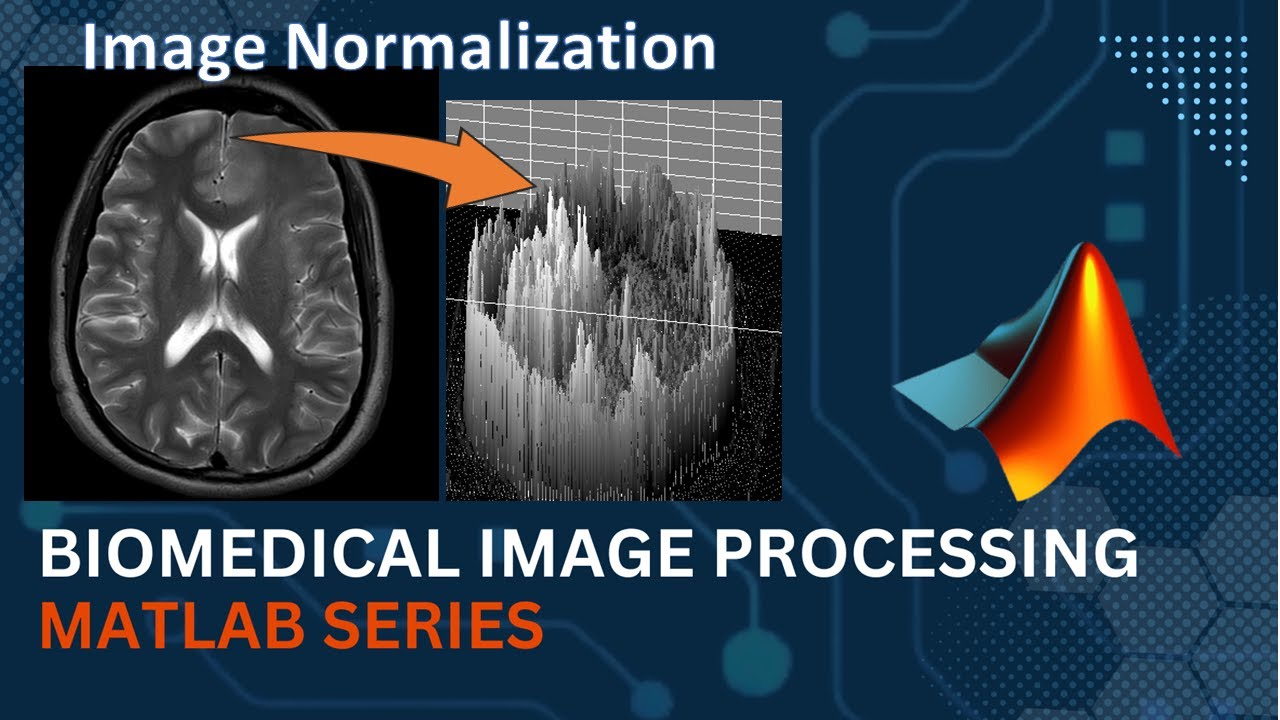 Image Normalization

BIOMEDICAL IMAGE PROCESSING
MATLAB SERIES